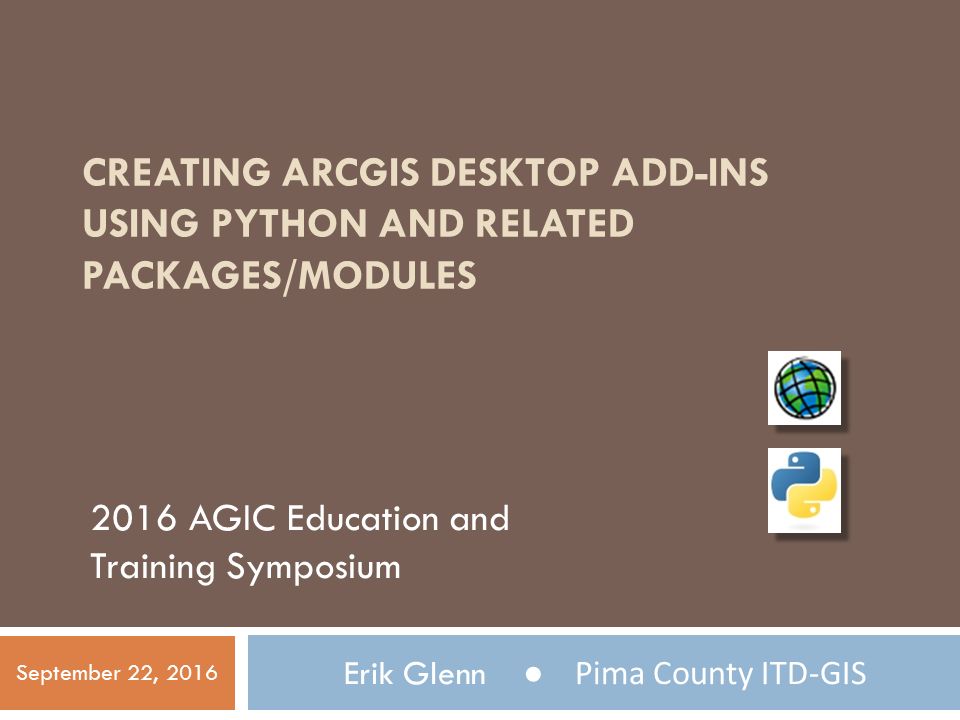 CREATING ARCGIS DESKTOP ADD-INS USING PYTHON AND RELATED PACKAGES/MODULES

2016 AGIC Education and Training Symposium

September 22, 2016

Erik Glenn ● Pima County ITD-GIS